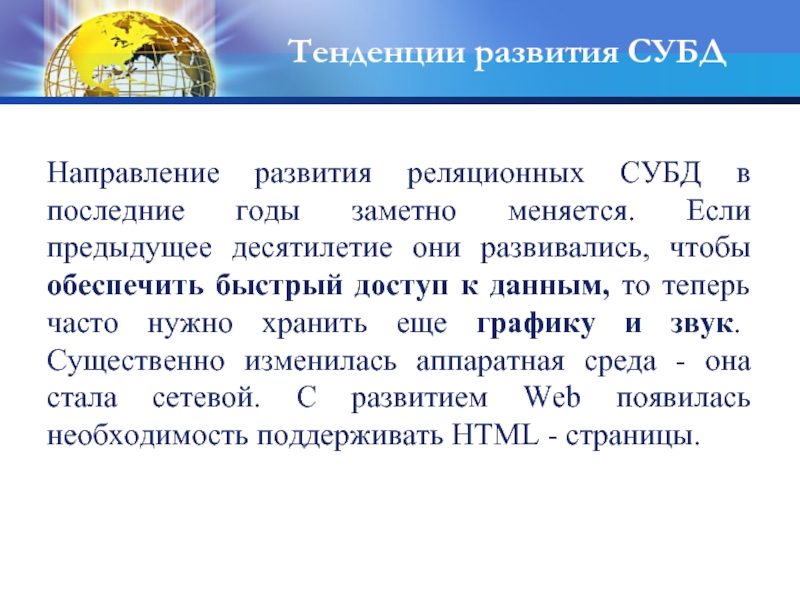 Тенденции развития СУБД

Направление развития реляционных СУБД в последние годы заметно меняется. Если предыдущее десятилетие они развивались, чтобы обеспечить быстрый доступ к данным, то теперь часто нужно хранить еще графику и звук. Существенно изменилась аппаратная среда - она стала сетевой. С развитием Web появилась необходимость поддерживать HTML - страницы.